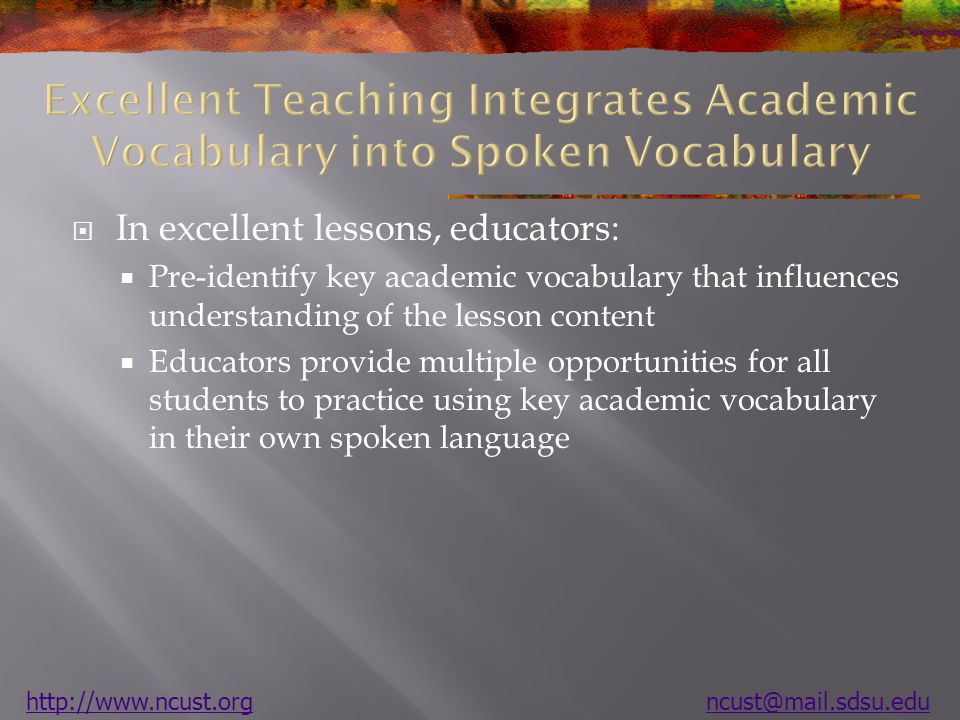 Excellent Teaching Integrates Academic Vocabulary into Spoken Vocabulary

In excellent lessons, educators:

Pre-identify key academic vocabulary that influences understanding of the lesson content

Educators provide multiple opportunities for all students to practice using key academic vocabulary in their own spoken language

http://www.ncust.org

ncust@mail.sdsu.edu